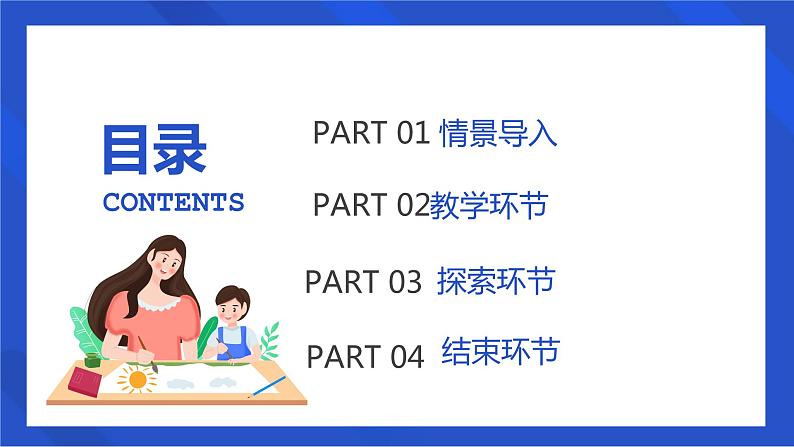 目录
CONTENTS

PART 01 情景导入

PART 02教学环节

PART 03 探索环节

PART 04 结束环节